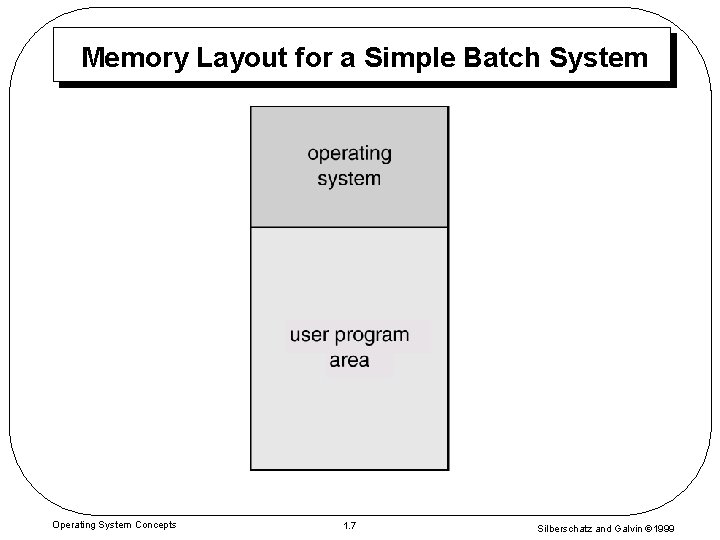 Memory Layout for a Simple Batch System

operating system

user program area

Operating System Concepts

1.7

Silberschatz and Galvin ©1999